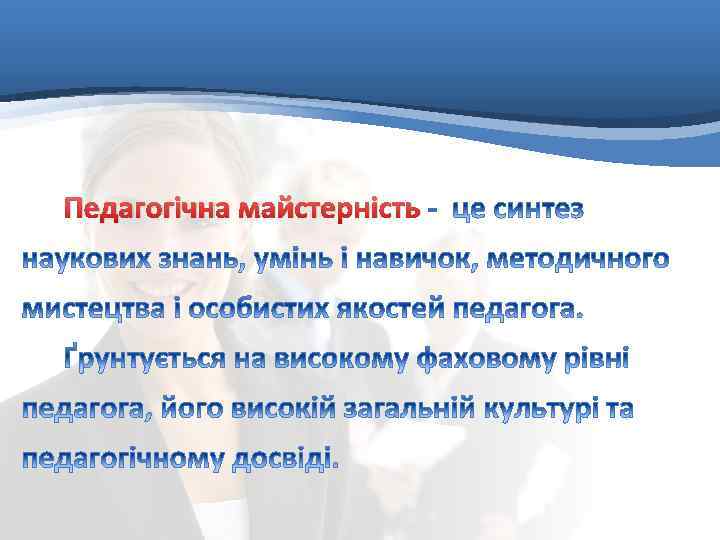 Педагогічна майстерність - це синтез наукових знань, умінь і навичок, методичного мистецтва і особистих якостей педагога.

Ґрунтується на високому фаховому рівні педагога, його високій загальній культурі та педагогічному досвіді.